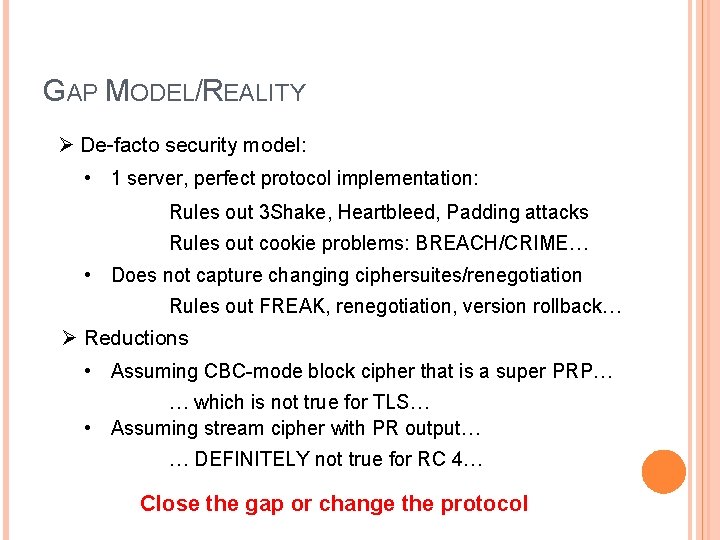 GAP MODEL/REALITY

➢ De-facto security model:

• 1 server, perfect protocol implementation:

Rules out 3Shake, Heartbleed, Padding attacks

Rules out cookie problems: BREACH/CRIME…

• Does not capture changing ciphersuites/renegotiation

Rules out FREAK, renegotiation, version rollback…

➢ Reductions

• Assuming CBC-mode block cipher that is a super PRP…

… which is not true for TLS…

• Assuming stream cipher with PR output…

… DEFINITELY not true for RC 4…

Close the gap or change the protocol